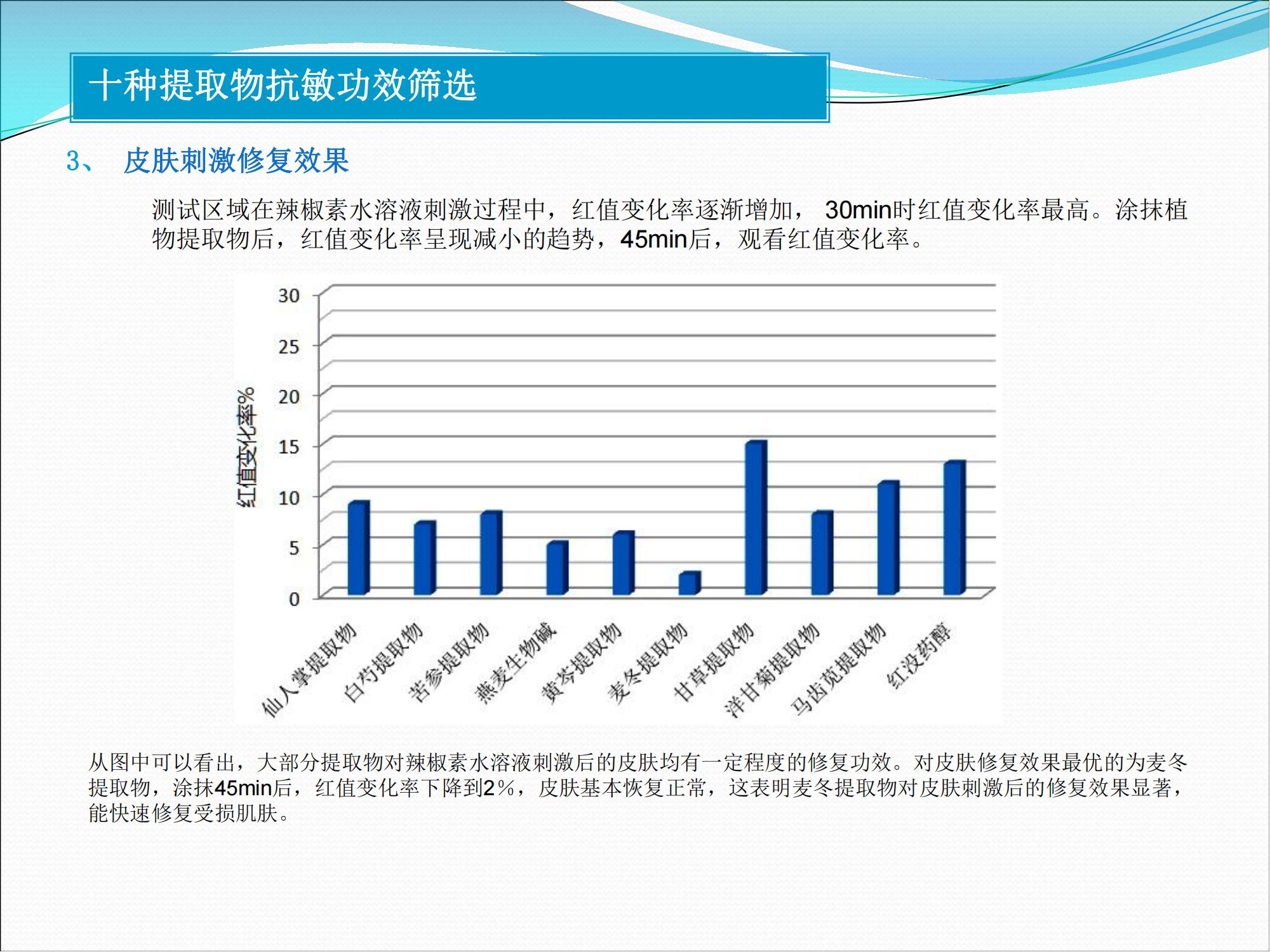 十种提取物抗敏功效筛选

3、 皮肤刺激修复效果

测试区域在辣椒素水溶液刺激过程中，红值变化率逐渐增加， 30min时红值变化率最高。涂抹植物提取物后，红值变化率呈现减小的趋势，45min后，观看红值变化率。

红值变化率%

30
25
20
15
10
5
0

仙人掌提取物
白芍提取物
苦参提取物
燕麦生物碱
黄芩提取物
麦冬提取物
甘草提取物
洋甘菊提取物
马齿苋提取物
红没药醇

从图中可以看出，大部分提取物对辣椒素水溶液刺激后的皮肤均有一定程度的修复功效。对皮肤修复效果最优的为麦冬提取物，涂抹45min后，红值变化率下降到2%，皮肤基本恢复正常，这表明麦冬提取物对皮肤刺激后的修复效果显著，能快速修复受损肌肤。